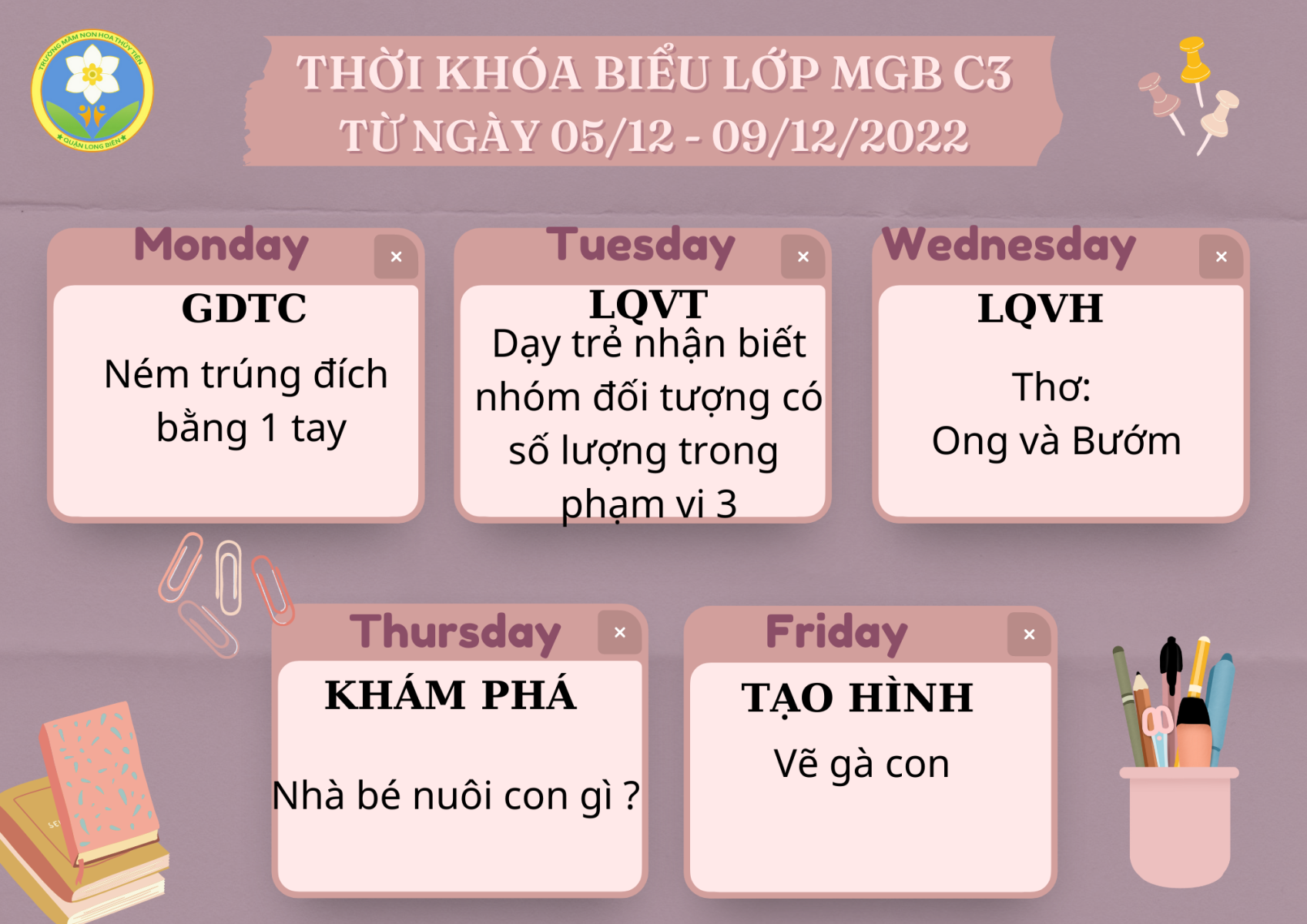 TRƯỜNG MẦM NON HOA THỦY TIÊN
QUẬN LONG BIÊN

THỜI KHÓA BIỂU LỚP MGB C3
TỪ NGÀY 05/12 - 09/12/2022

Monday ×
GDTC
Ném trúng đích bằng 1 tay

Tuesday ×
LQVT
Dạy trẻ nhận biết nhóm đối tượng có số lượng trong phạm vi 3

Wednesday ×
LQVH
Thơ:
Ong và Bướm

Thursday ×
KHÁM PHÁ
Nhà bé nuôi con gì ?

Friday ×
TẠO HÌNH
Vẽ gà con